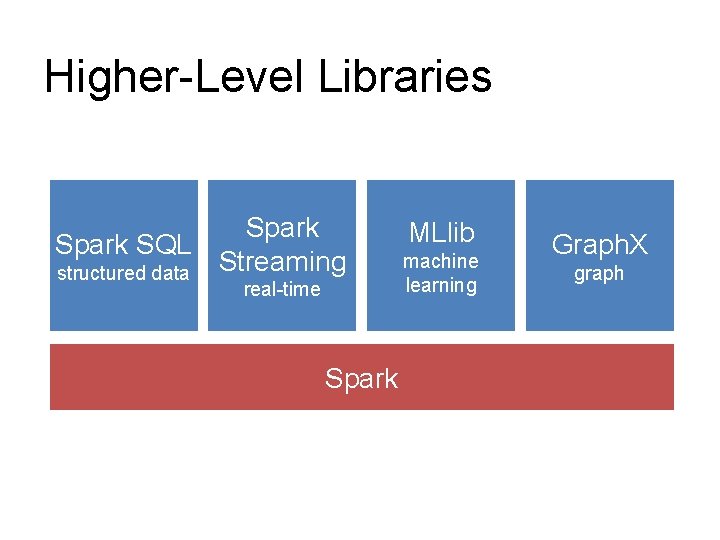 Higher-Level Libraries

Spark SQL
structured data

Spark
Streaming
real-time

MLlib
machine
learning

GraphX
graph

Spark